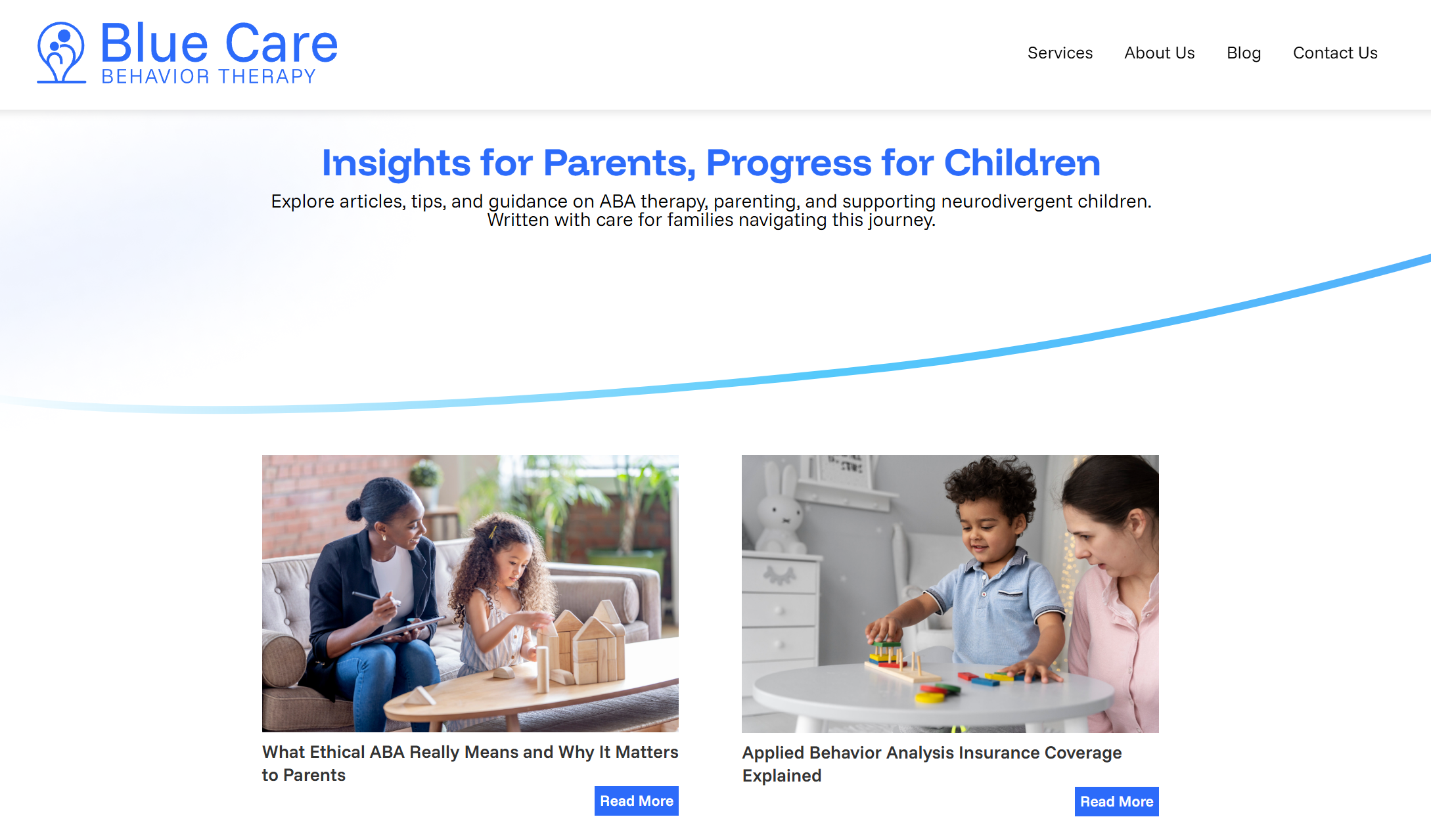 Blue Care
BEHAVIOR THERAPY

Services About Us Blog Contact Us

Insights for Parents, Progress for Children

Explore articles, tips, and guidance on ABA therapy, parenting, and supporting neurodivergent children. Written with care for families navigating this journey.

What Ethical ABA Really Means and Why It Matters to Parents

Read More

Applied Behavior Analysis Insurance Coverage Explained

Read More